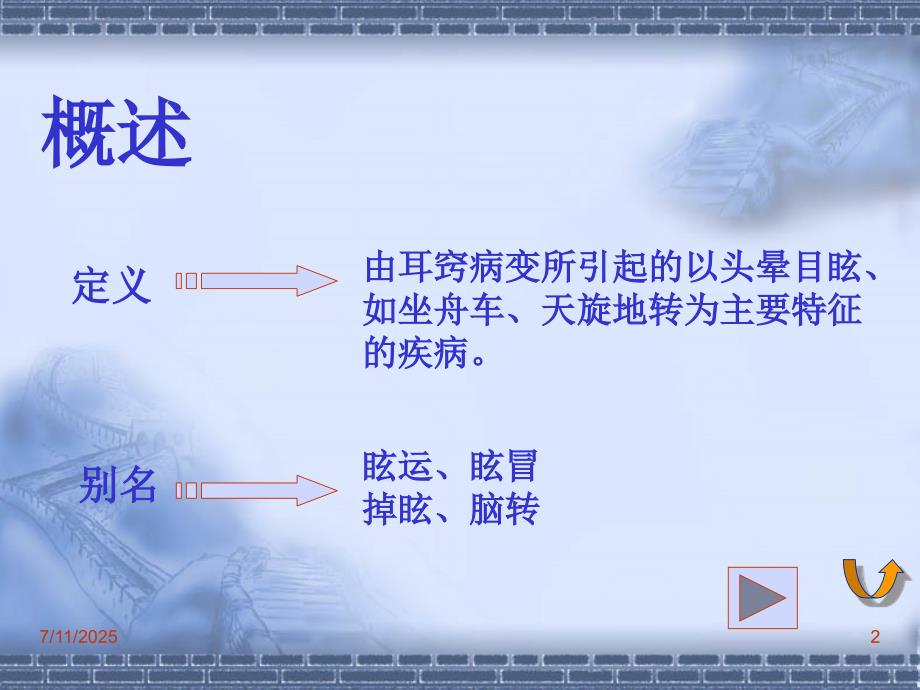 概述

定义

由耳窍病变所引起的以头晕目眩、如坐舟车、天旋地转为主要特征的疾病。

别名

眩运、眩冒
掉眩、脑转

7/11/2025

2